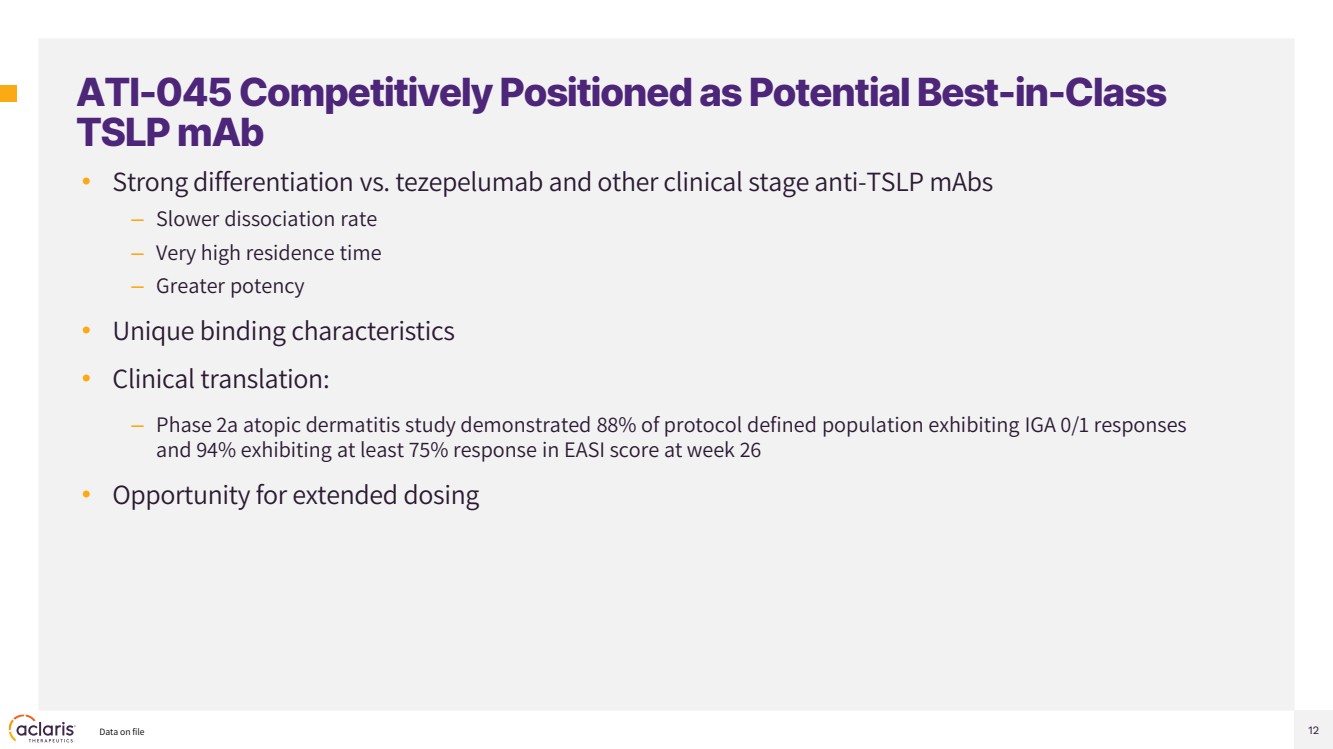 ATI-045 Competitively Positioned as Potential Best-in-Class TSLP mAb

• Strong differentiation vs. tezepelumab and other clinical stage anti-TSLP mAbs
– Slower dissociation rate
– Very high residence time
– Greater potency

• Unique binding characteristics

• Clinical translation:
– Phase 2a atopic dermatitis study demonstrated 88% of protocol defined population exhibiting IGA 0/1 responses and 94% exhibiting at least 75% response in EASI score at week 26

• Opportunity for extended dosing

aclaris THERAPEUTICS

Data on file

12